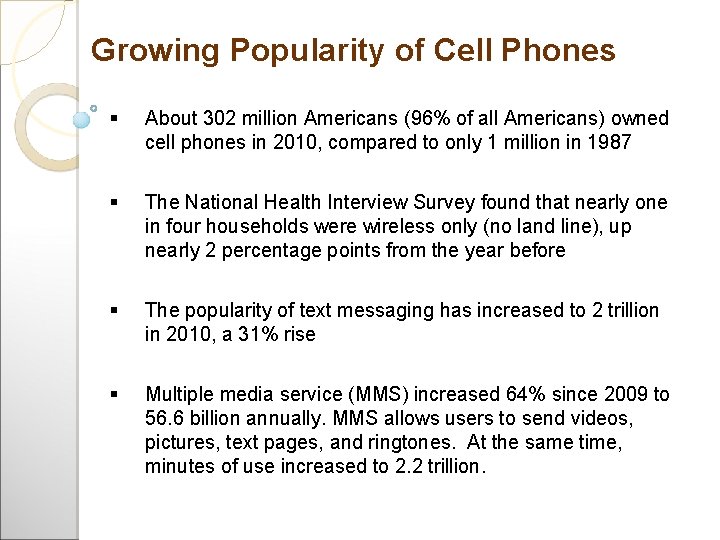 Growing Popularity of Cell Phones

▪ About 302 million Americans (96% of all Americans) owned cell phones in 2010, compared to only 1 million in 1987

▪ The National Health Interview Survey found that nearly one in four households were wireless only (no land line), up nearly 2 percentage points from the year before

▪ The popularity of text messaging has increased to 2 trillion in 2010, a 31% rise

▪ Multiple media service (MMS) increased 64% since 2009 to 56.6 billion annually. MMS allows users to send videos, pictures, text pages, and ringtones. At the same time, minutes of use increased to 2.2 trillion.